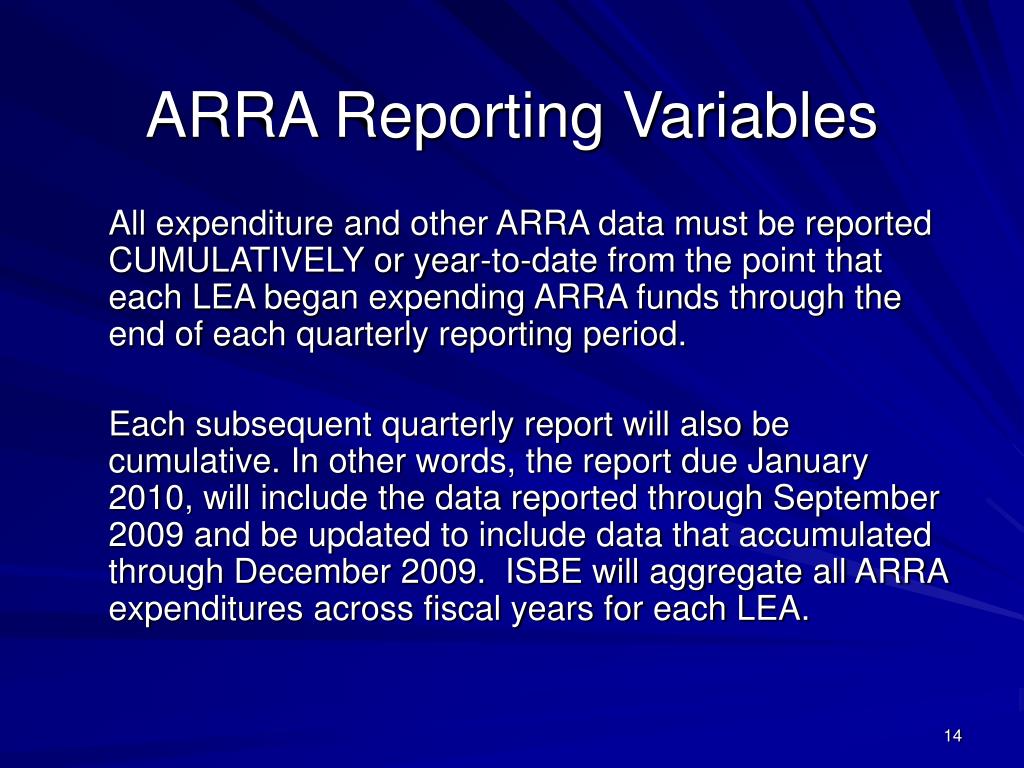 ARRA Reporting Variables

All expenditure and other ARRA data must be reported CUMULATIVELY or year-to-date from the point that each LEA began expending ARRA funds through the end of each quarterly reporting period.

Each subsequent quarterly report will also be cumulative. In other words, the report due January 2010, will include the data reported through September 2009 and be updated to include data that accumulated through December 2009. ISBE will aggregate all ARRA expenditures across fiscal years for each LEA.

14